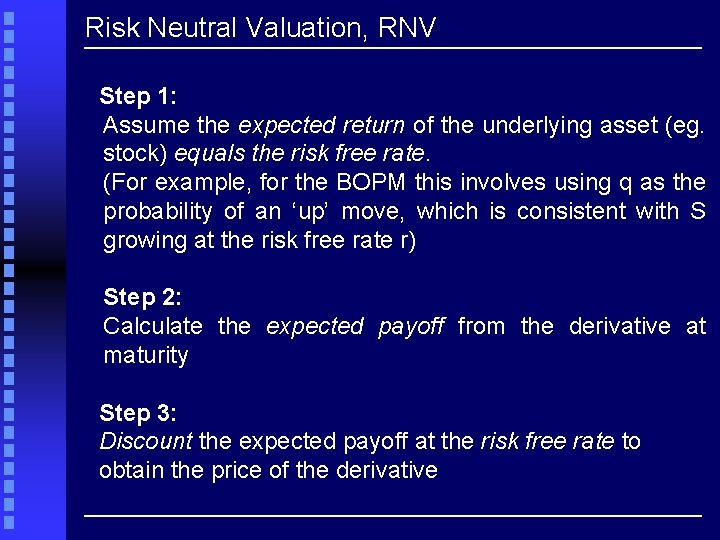 Risk Neutral Valuation, RNV

Step 1:
Assume the expected return of the underlying asset (eg. stock) equals the risk free rate.
(For example, for the BOPM this involves using q as the probability of an ‘up’ move, which is consistent with S growing at the risk free rate r)

Step 2:
Calculate the expected payoff from the derivative at maturity

Step 3:
Discount the expected payoff at the risk free rate to obtain the price of the derivative